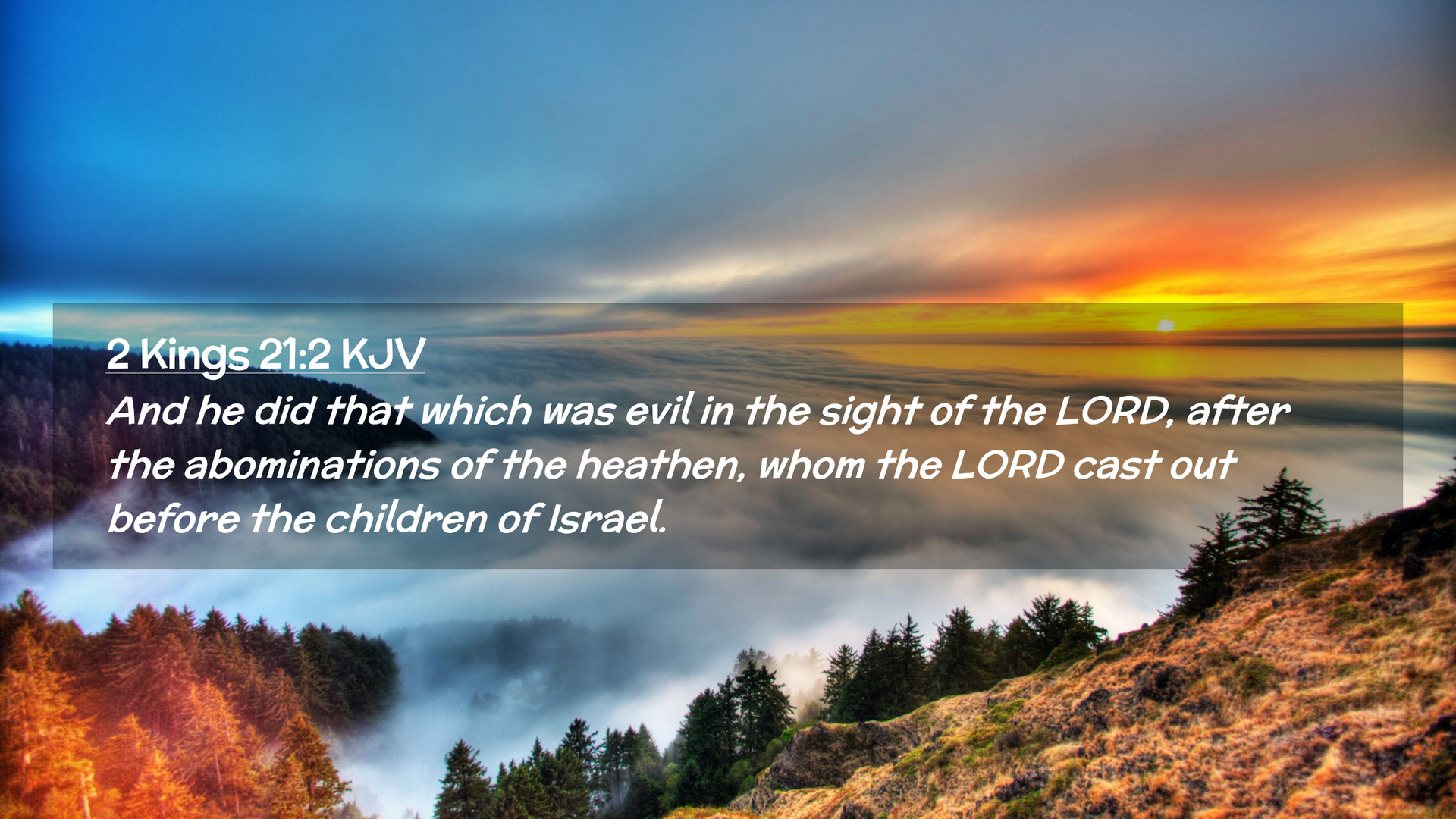 2 Kings 21:2 KJV

And he did that which was evil in the sight of the LORD, after the abominations of the heathen, whom the LORD cast out before the children of Israel.